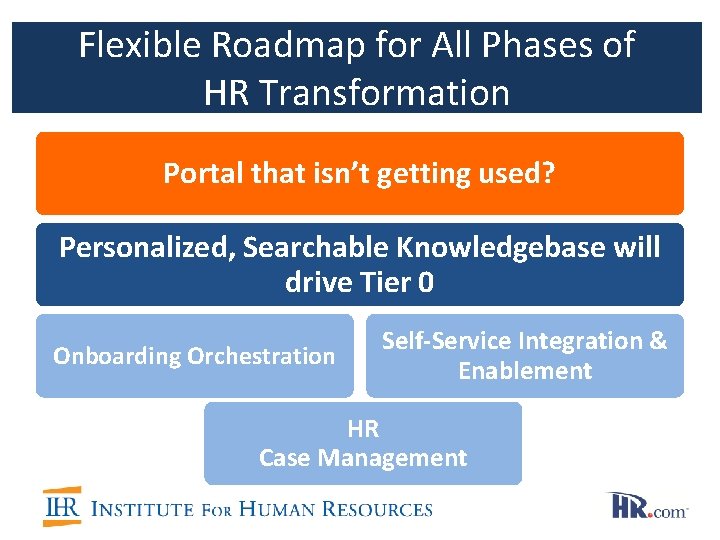 Flexible Roadmap for All Phases of HR Transformation

Portal that isn't getting used?

Personalized, Searchable Knowledgebase will drive Tier 0

Onboarding Orchestration

Self-Service Integration & Enablement

HR Case Management

IHR INSTITUTE FOR HUMAN RESOURCES

HR.com